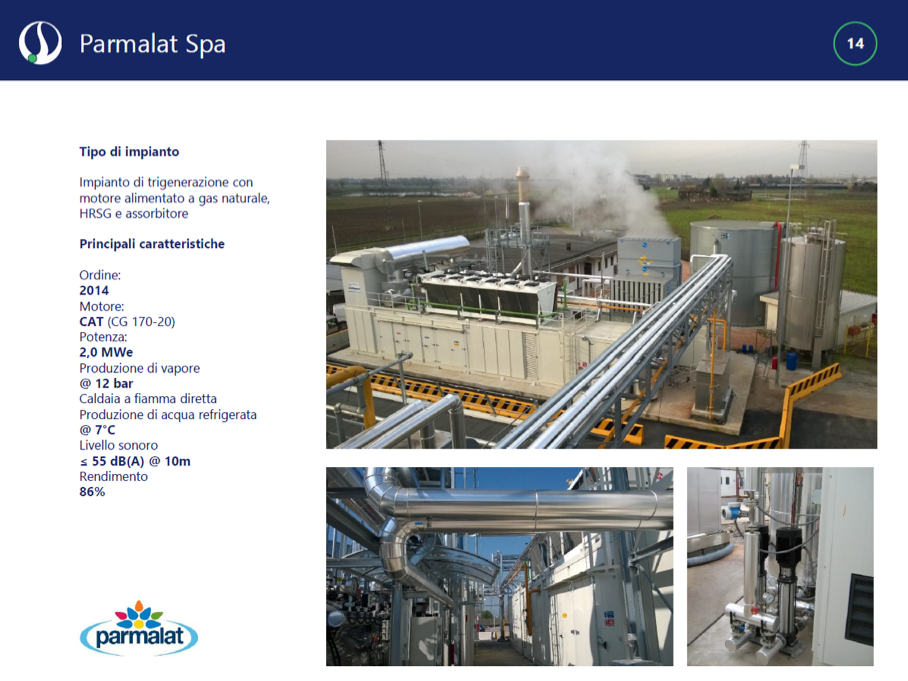 Parmalat Spa

14

Tipo di impianto

Impianto di trigenerazione con motore alimentato a gas naturale, HRSG e assorbitore

Principali caratteristiche

Ordine:
2014
Motore:
CAT (CG 170-20)
Potenza:
2,0 MWe
Produzione di vapore
@ 12 bar
Caldaia a fiamma diretta
Produzione di acqua refrigerata
@ 7°C
Livello sonoro
≤ 55 dB(A) @ 10m
Rendimento
86%

parmalat